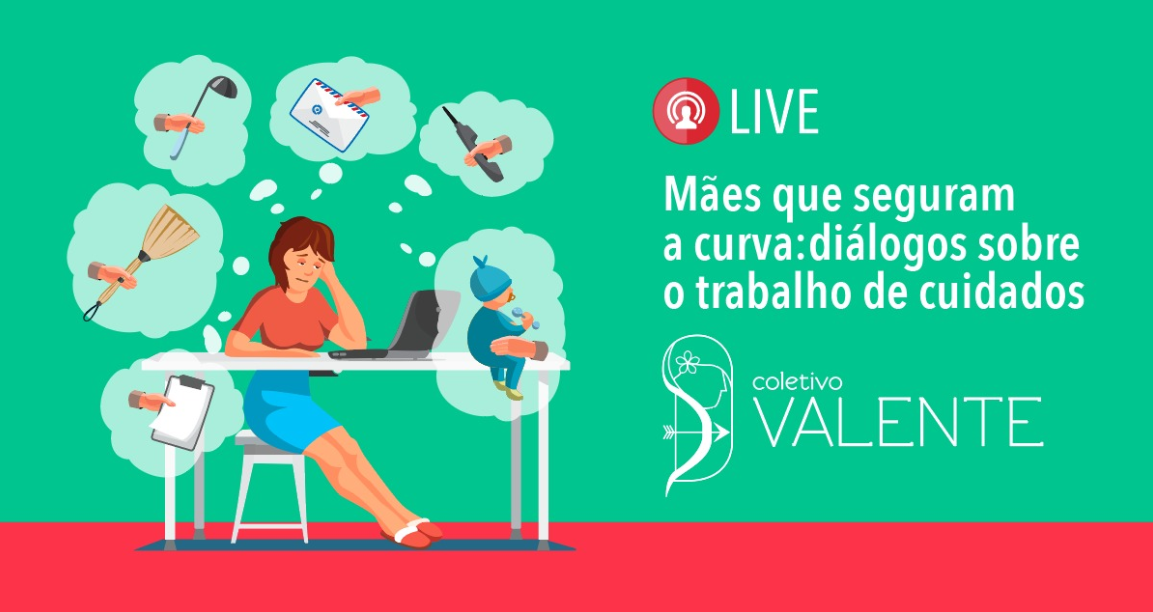 LIVE

Mães que seguram a curva:diálogos sobre o trabalho de cuidados

coletivo
VALENTE